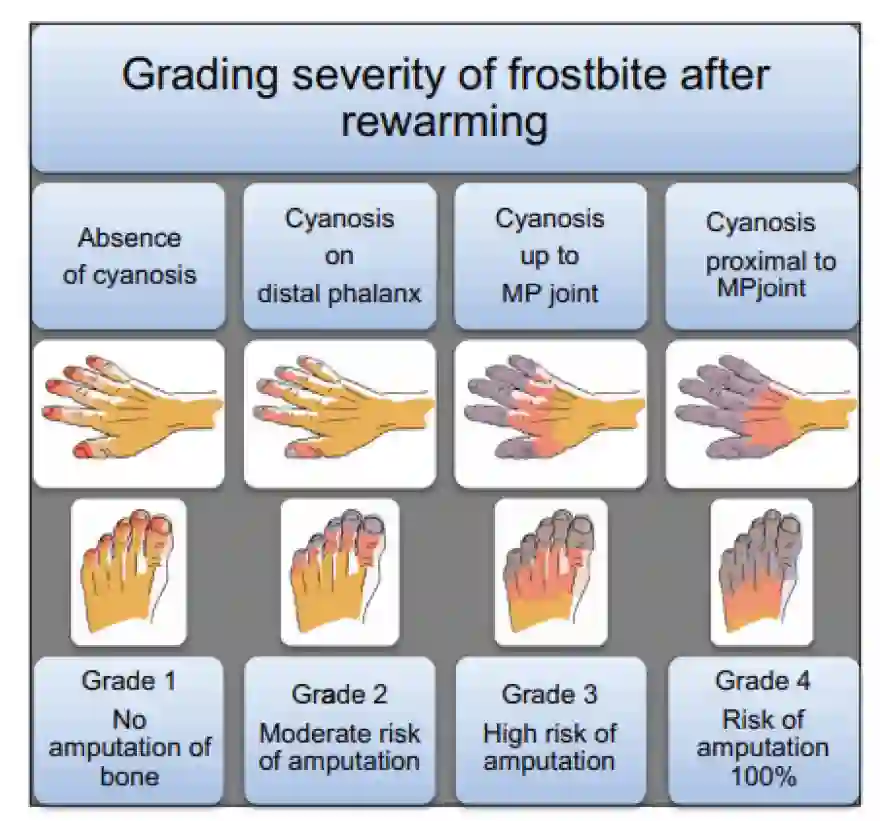 Grading severity of frostbite after rewarming

Absence of cyanosis

Cyanosis on distal phalanx

Cyanosis up to MP joint

Cyanosis proximal to MPjoint

Grade 1 No amputation of bone

Grade 2 Moderate risk of amputation

Grade 3 High risk of amputation

Grade 4 Risk of amputation 100%